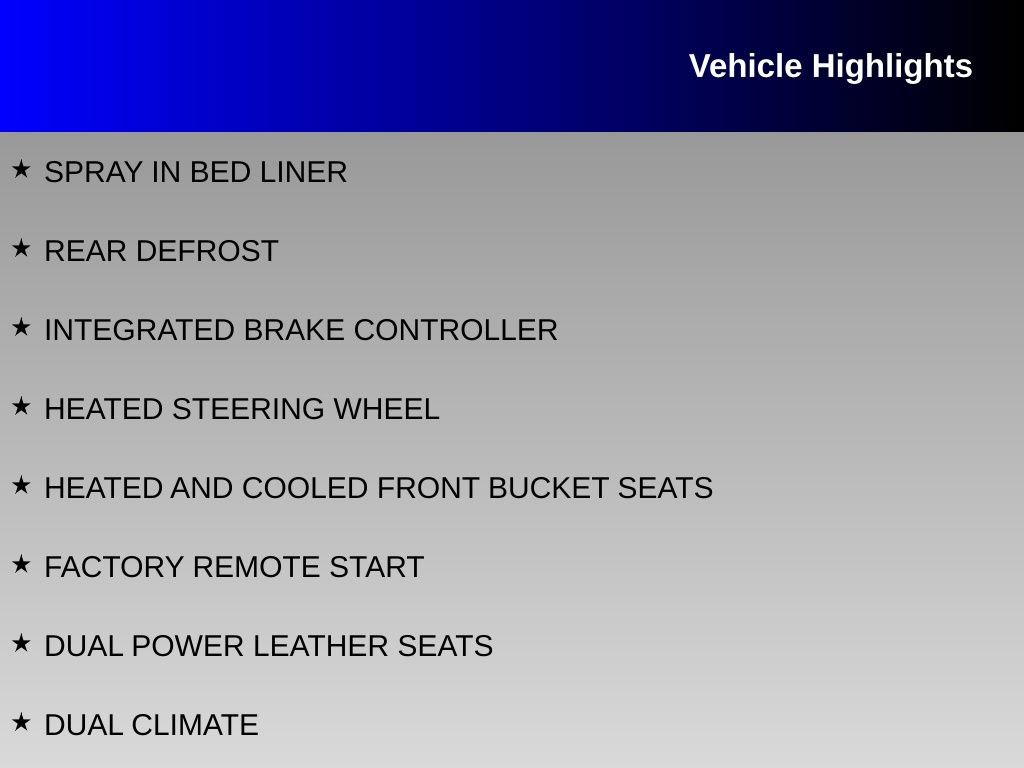 Vehicle Highlights

★ SPRAY IN BED LINER

★ REAR DEFROST

★ INTEGRATED BRAKE CONTROLLER

★ HEATED STEERING WHEEL

★ HEATED AND COOLED FRONT BUCKET SEATS

★ FACTORY REMOTE START

★ DUAL POWER LEATHER SEATS

★ DUAL CLIMATE